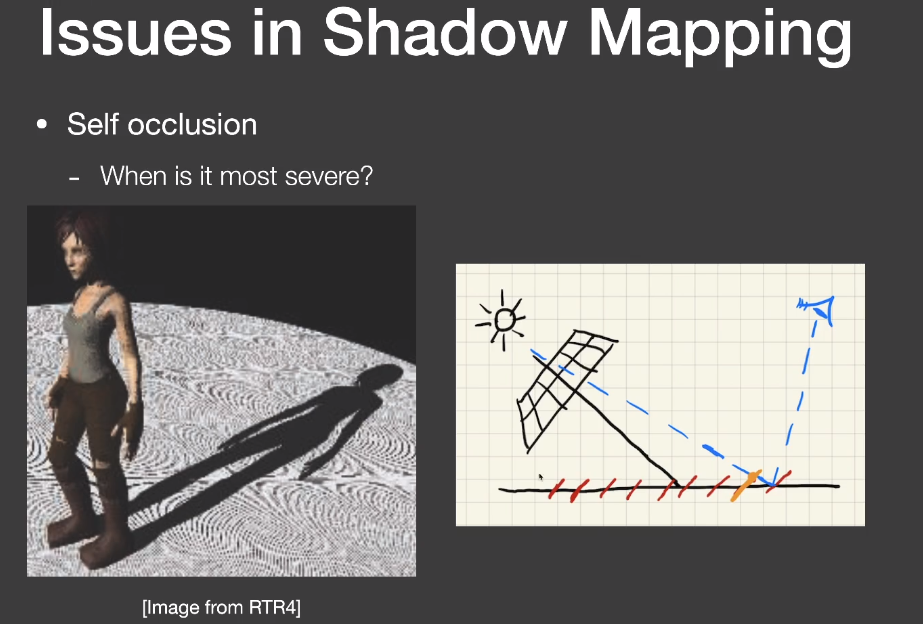 Issues in Shadow Mapping

• Self occlusion
  - When is it most severe?

[Image from RTR4]